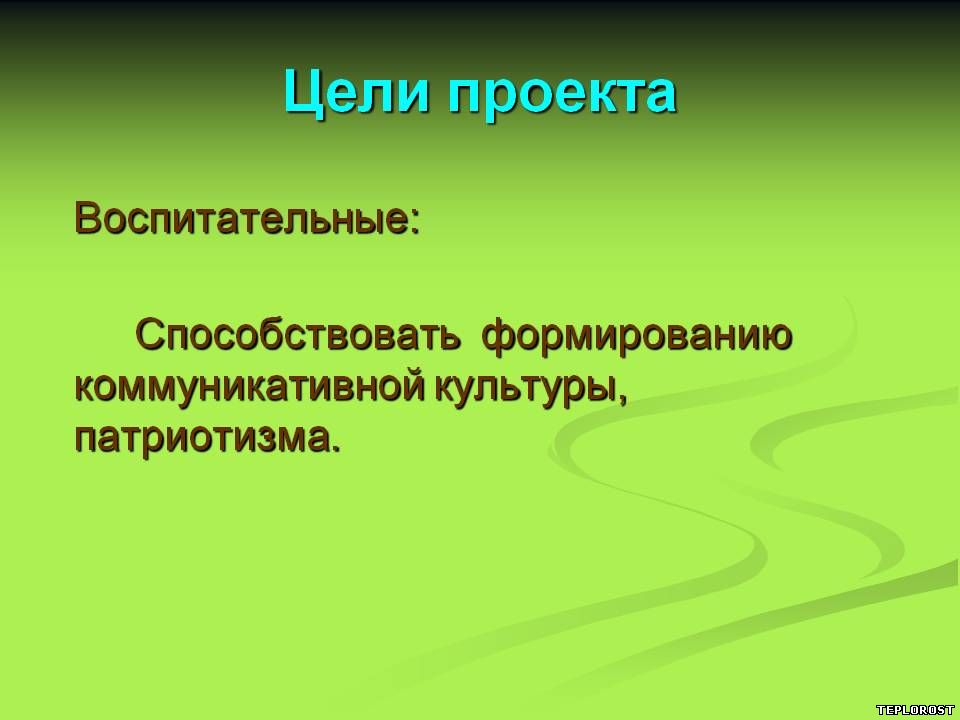 Цели проекта

Воспитательные:

Способствовать формированию коммуникативной культуры, патриотизма.

TEPLOROST